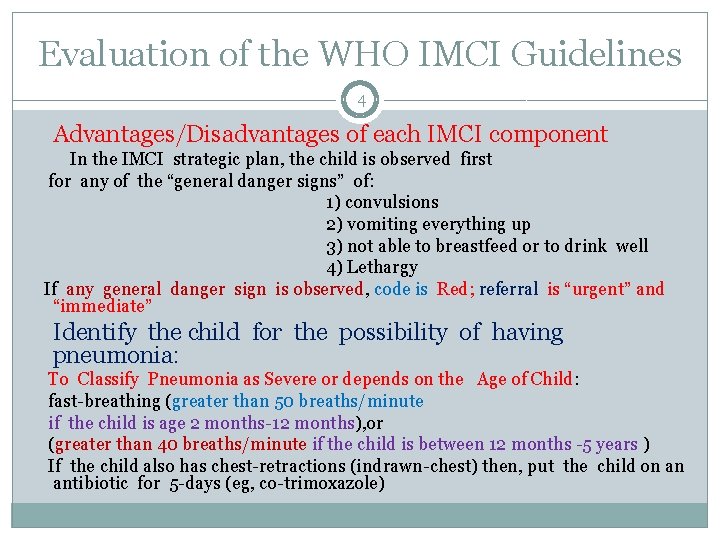 Evaluation of the WHO IMCI Guidelines

4

Advantages/Disadvantages of each IMCI component

In the IMCI strategic plan, the child is observed first for any of the “general danger signs” of:

1) convulsions
2) vomiting everything up
3) not able to breastfeed or to drink well
4) Lethargy

If any general danger sign is observed, code is Red; referral is “urgent” and “immediate”

Identify the child for the possibility of having pneumonia:

To Classify Pneumonia as Severe or depends on the Age of Child:
fast-breathing (greater than 50 breaths/minute
if the child is age 2 months-12 months),or
(greater than 40 breaths/minute if the child is between 12 months -5 years )
If the child also has chest-retractions (indrawn-chest) then, put the child on an antibiotic for 5-days (eg, co-trimoxazole)